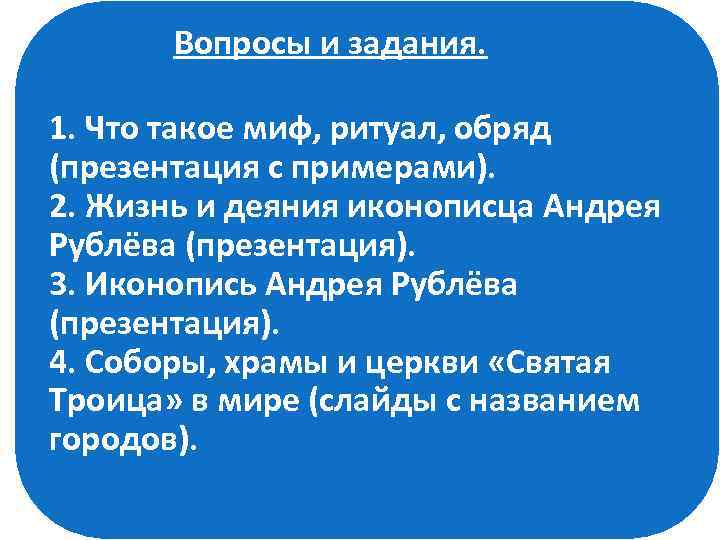 Вопросы и задания.

1. Что такое миф, ритуал, обряд (презентация с примерами).
2. Жизнь и деяния иконописца Андрея Рублёва (презентация).
3. Иконопись Андрея Рублёва (презентация).
4. Соборы, храмы и церкви «Святая Троица» в мире (слайды с названием городов).